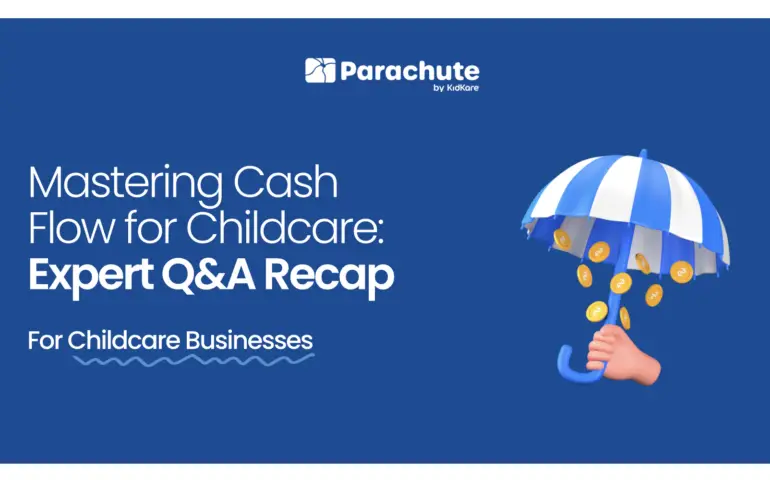 Parachute
by KidKare

Mastering Cash Flow for Childcare:
Expert Q&A Recap

For Childcare Businesses